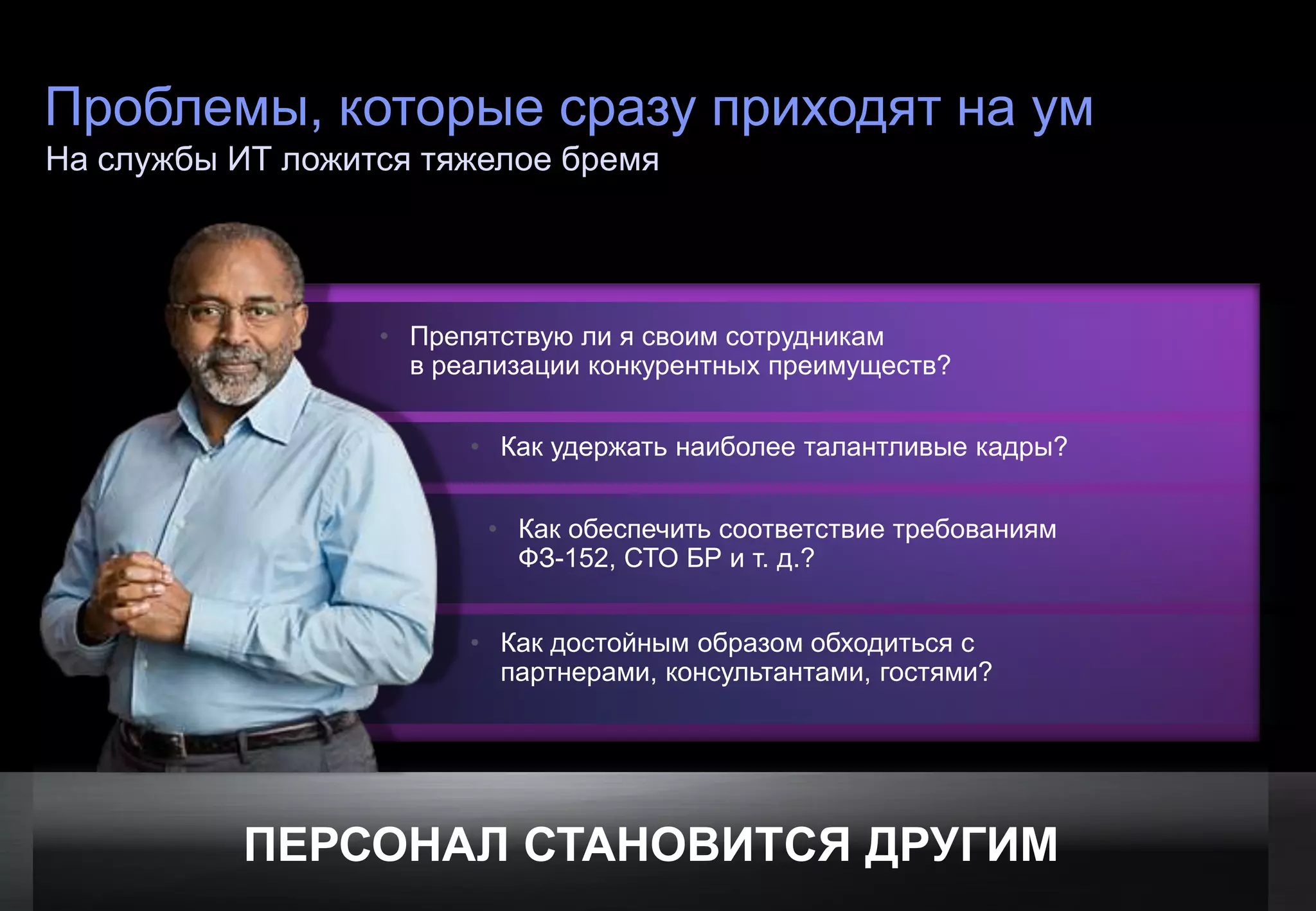 Проблемы, которые сразу приходят на ум
На службы ИТ ложится тяжелое бремя

• Препятствую ли я своим сотрудникам в реализации конкурентных преимуществ?

• Как удержать наиболее талантливые кадры?

• Как обеспечить соответствие требованиям ФЗ-152, СТО БР и т. д.?

• Как достойным образом обходиться с партнерами, консультантами, гостями?

ПЕРСОНАЛ СТАНОВИТСЯ ДРУГИМ